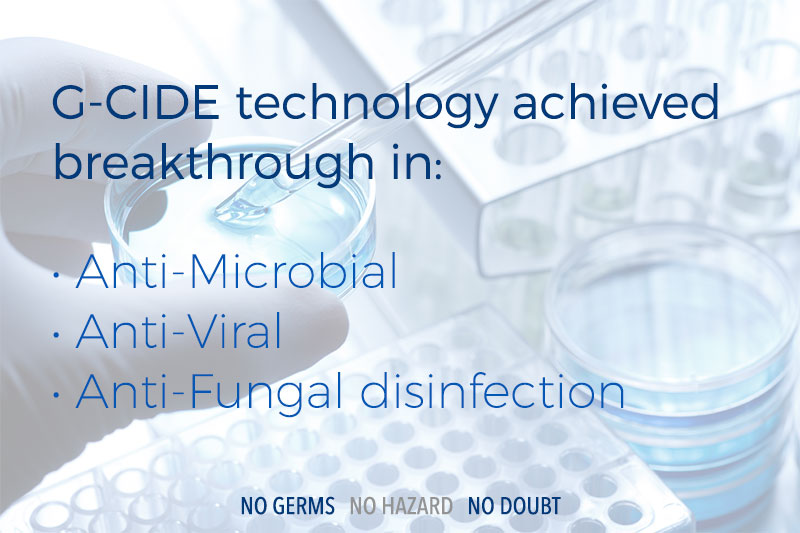 G-CIDE technology achieved breakthrough in:

· Anti-Microbial
· Anti-Viral
· Anti-Fungal disinfection

NO GERMS NO HAZARD NO DOUBT